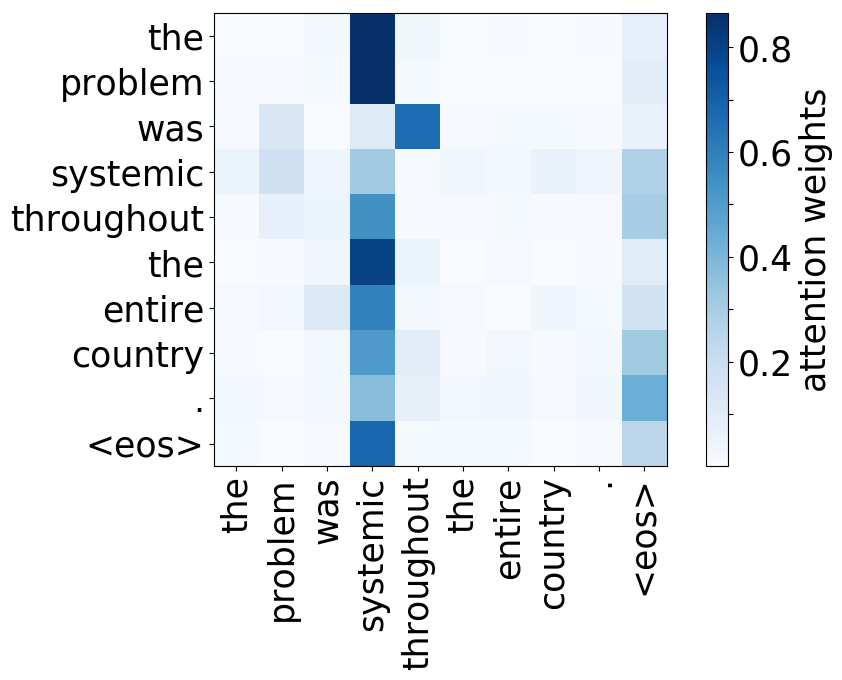 the
problem
was
systemic
throughout
the
entire
country
.
<eos>

the
problem
was
systemic
throughout
the
entire
country
.
<eos>

0.8
0.6
0.4
0.2
attention weights